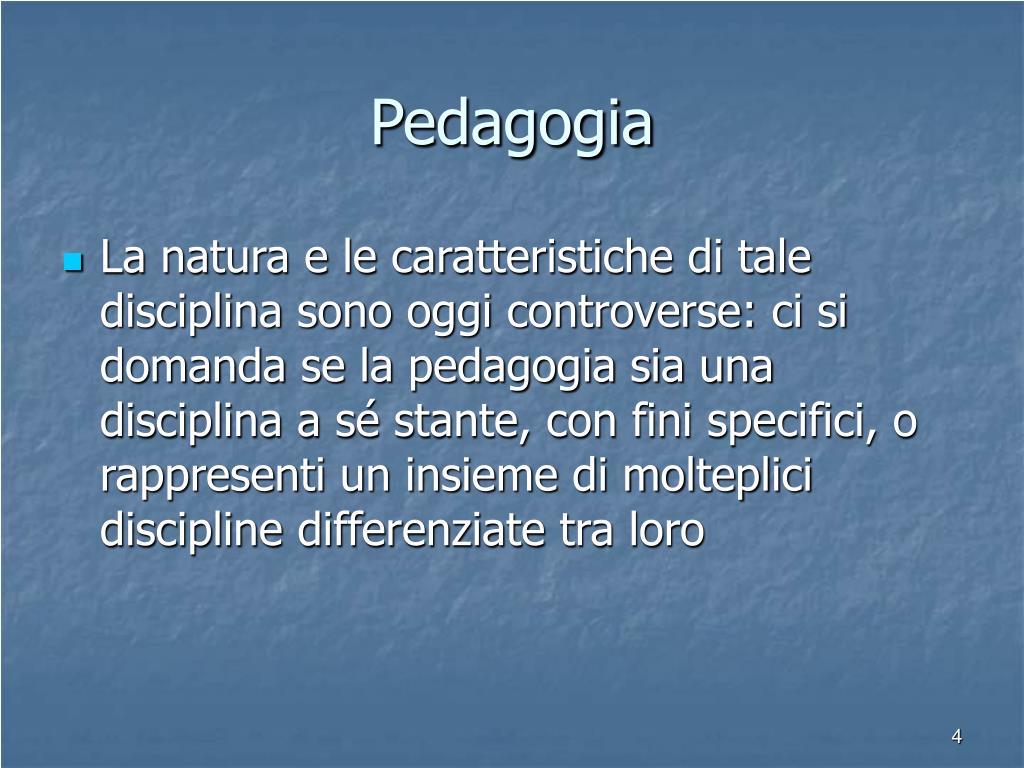 Pedagogia

La natura e le caratteristiche di tale disciplina sono oggi controverse: ci si domanda se la pedagogia sia una disciplina a sé stante, con fini specifici, o rappresenti un insieme di molteplici discipline differenziate tra loro

4